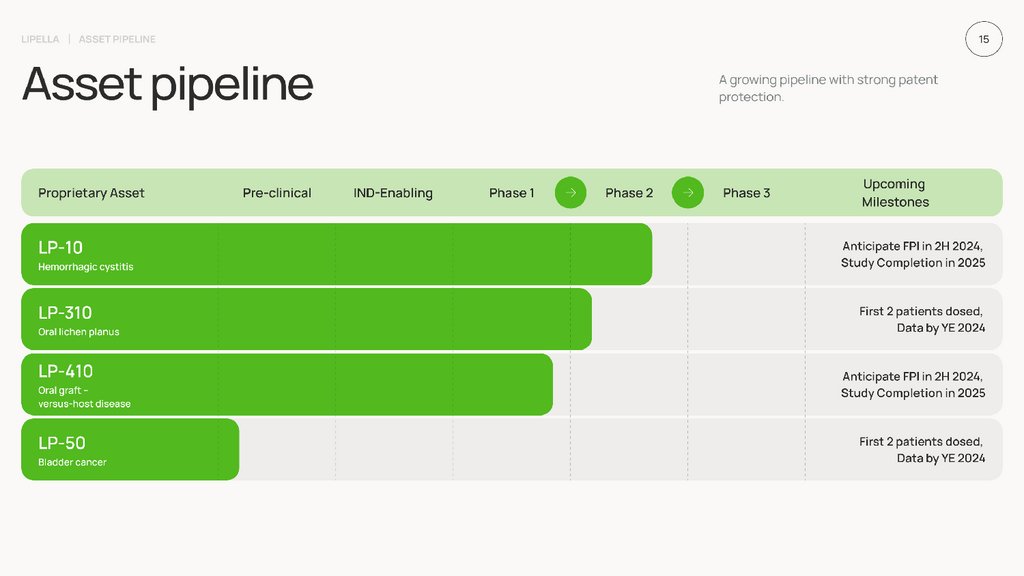 LIPELLA | ASSET PIPELINE

15

Asset pipeline

A growing pipeline with strong patent protection.

| Proprietary Asset | Pre-clinical | IND-Enabling | Phase 1 | Phase 2 | Phase 3 | Upcoming Milestones |
|---|---|---|---|---|---|---|
| LP-10 Hemorrhagic cystitis | | | | | | Anticipate FPI in 2H 2024, Study Completion in 2025 |
| LP-310 Oral lichen planus | | | | | | First 2 patients dosed, Data by YE 2024 |
| LP-410 Oral graft – versus-host disease | | | | | | Anticipate FPI in 2H 2024, Study Completion in 2025 |
| LP-50 Bladder cancer | | | | | | First 2 patients dosed, Data by YE 2024 |